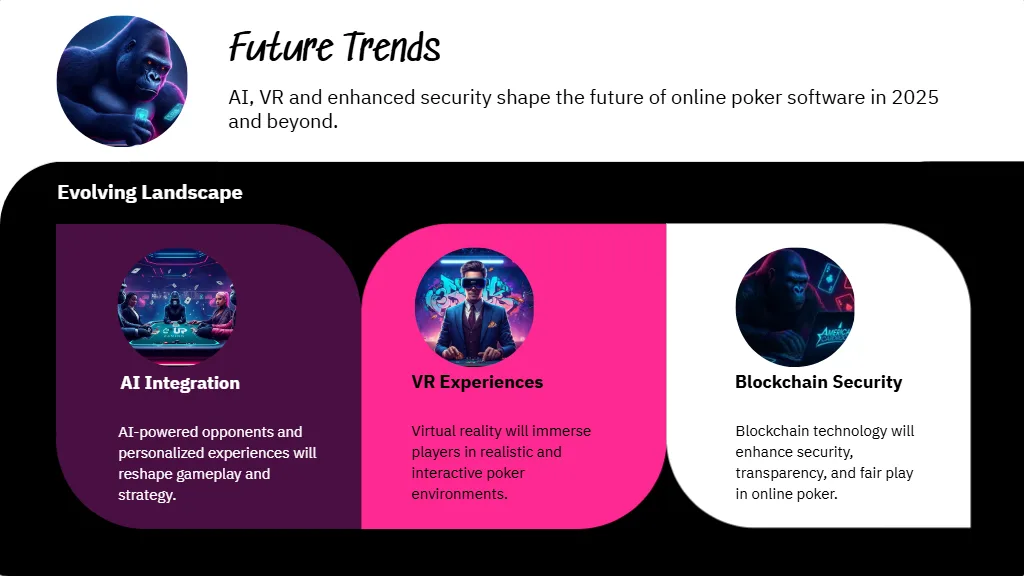 Future Trends

AI, VR and enhanced security shape the future of online poker software in 2025 and beyond.

Evolving Landscape

AI Integration

AI-powered opponents and personalized experiences will reshape gameplay and strategy.

VR Experiences

Virtual reality will immerse players in realistic and interactive poker environments.

Blockchain Security

Blockchain technology will enhance security, transparency, and fair play in online poker.